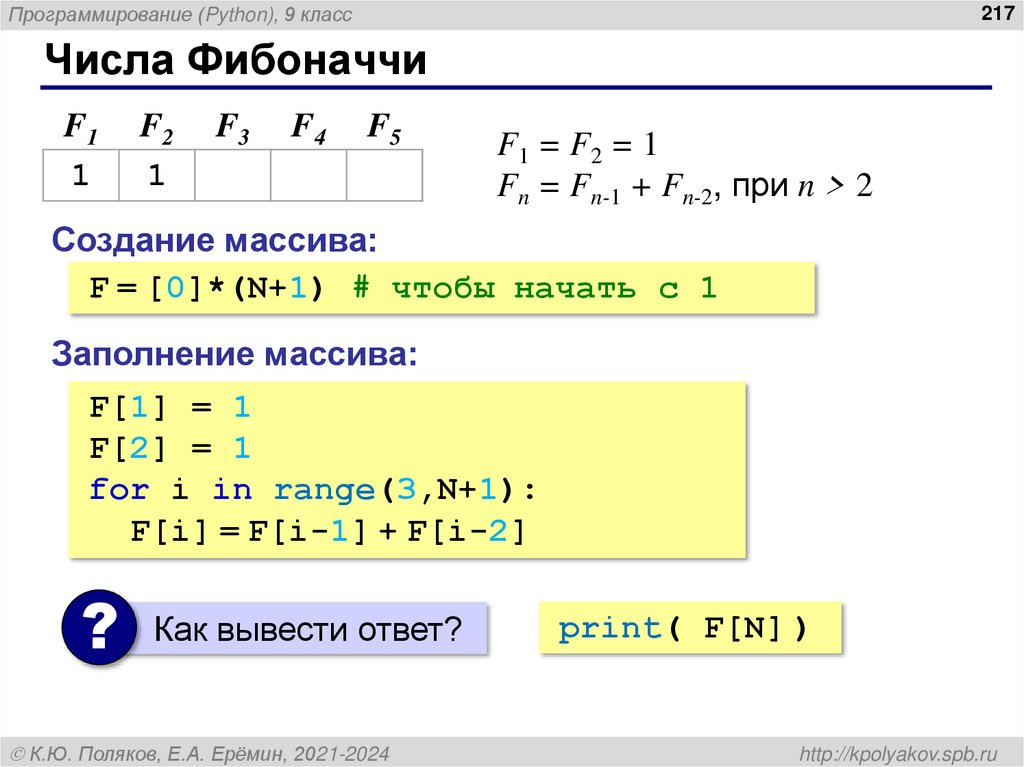 Программирование (Python), 9 класс

217

Числа Фибоначчи

| $F_1$ | $F_2$ | $F_3$ | $F_4$ | $F_5$ |
|---|---|---|---|---|
| 1 | 1 | | | |

$F_1 = F_2 = 1$
$F_n = F_{n-1} + F_{n-2}$, при $n > 2$

Создание массива:

F = [0]*(N+1) # чтобы начать с 1

Заполнение массива:

F[1] = 1
F[2] = 1
for i in range(3,N+1):
  F[i] = F[i-1] + F[i-2]

?

Как вывести ответ?

print( F[N] )

© К.Ю. Поляков, Е.А. Ерёмин, 2021-2024

http://kpolyakov.spb.ru